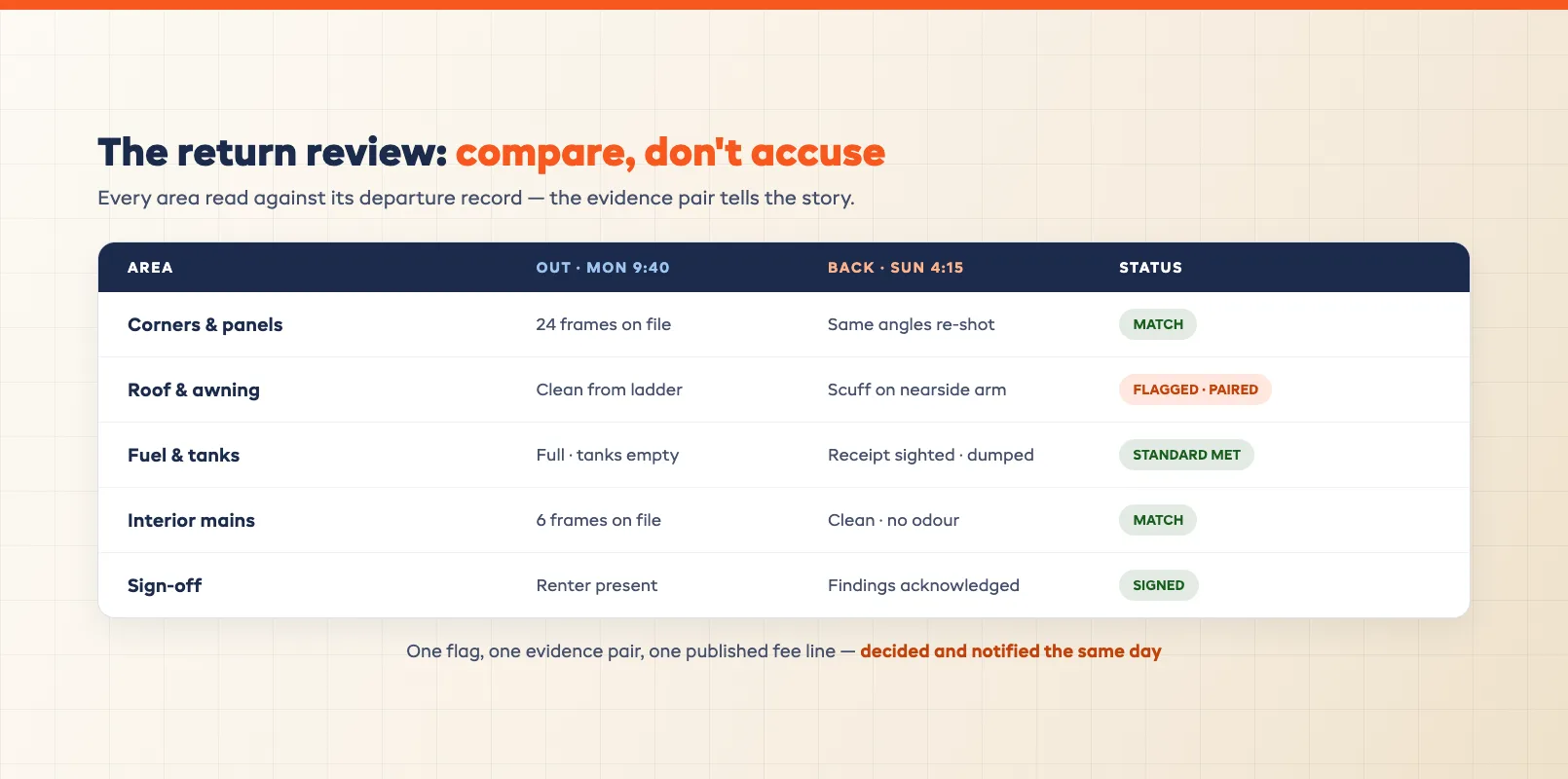 The return review: compare, don't accuse

Every area read against its departure record — the evidence pair tells the story.

| AREA | OUT · MON 9:40 | BACK · SUN 4:15 | STATUS |
|---|---|---|---|
| Corners & panels | 24 frames on file | Same angles re-shot | MATCH |
| Roof & awning | Clean from ladder | Scuff on nearside arm | FLAGGED · PAIRED |
| Fuel & tanks | Full · tanks empty | Receipt sighted · dumped | STANDARD MET |
| Interior mains | 6 frames on file | Clean · no odour | MATCH |
| Sign-off | Renter present | Findings acknowledged | SIGNED |

One flag, one evidence pair, one published fee line — decided and notified the same day